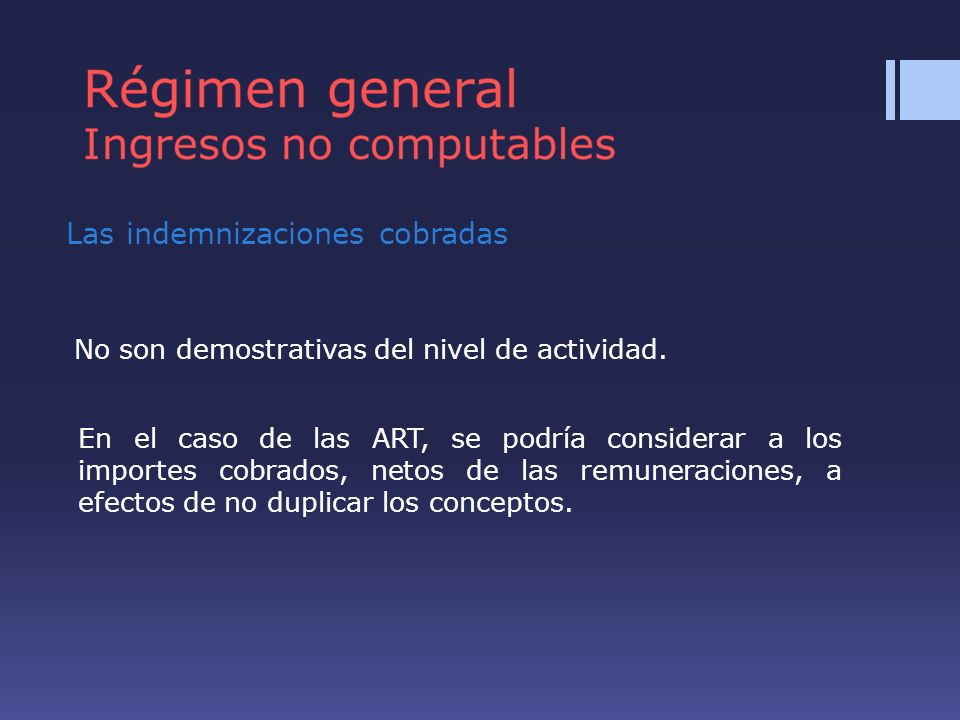 Régimen general
Ingresos no computables

Las indemnizaciones cobradas

No son demostrativas del nivel de actividad.

En el caso de las ART, se podría considerar a los importes cobrados, netos de las remuneraciones, a efectos de no duplicar los conceptos.